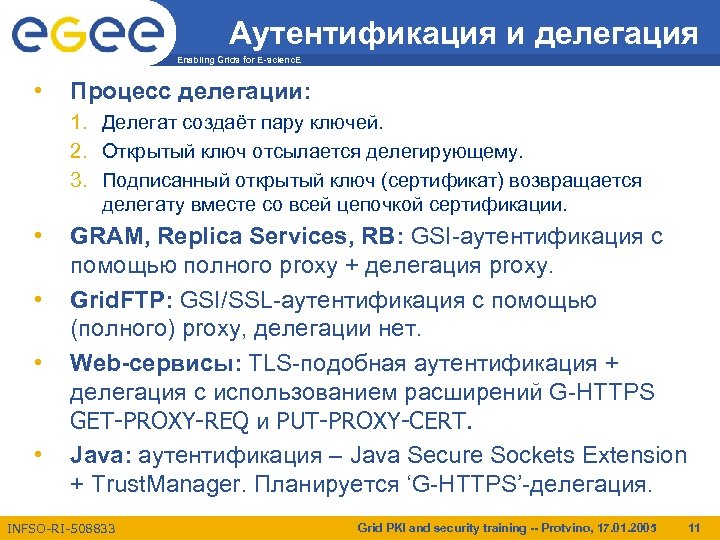 eGee
Enabling Grids for E-sciencE

Аутентификация и делегация

• Процесс делегации:
1. Делегат создаёт пару ключей.
2. Открытый ключ отсылается делегирующему.
3. Подписанный открытый ключ (сертификат) возвращается делегату вместе со всей цепочкой сертификации.
• GRAM, Replica Services, RB: GSI-аутентификация с помощью полного proxy + делегация proxy.
• GridFTP: GSI/SSL-аутентификация с помощью (полного) proxy, делегации нет.
• Web-сервисы: TLS-подобная аутентификация + делегация с использованием расширений G-HTTPS GET-PROXY-REQ и PUT-PROXY-CERT.
• Java: аутентификация – Java Secure Sockets Extension + TrustManager. Планируется ‘G-HTTPS’-делегация.

INFSO-RI-508833
Grid PKI and security training -- Protvino, 17.01.2005
11